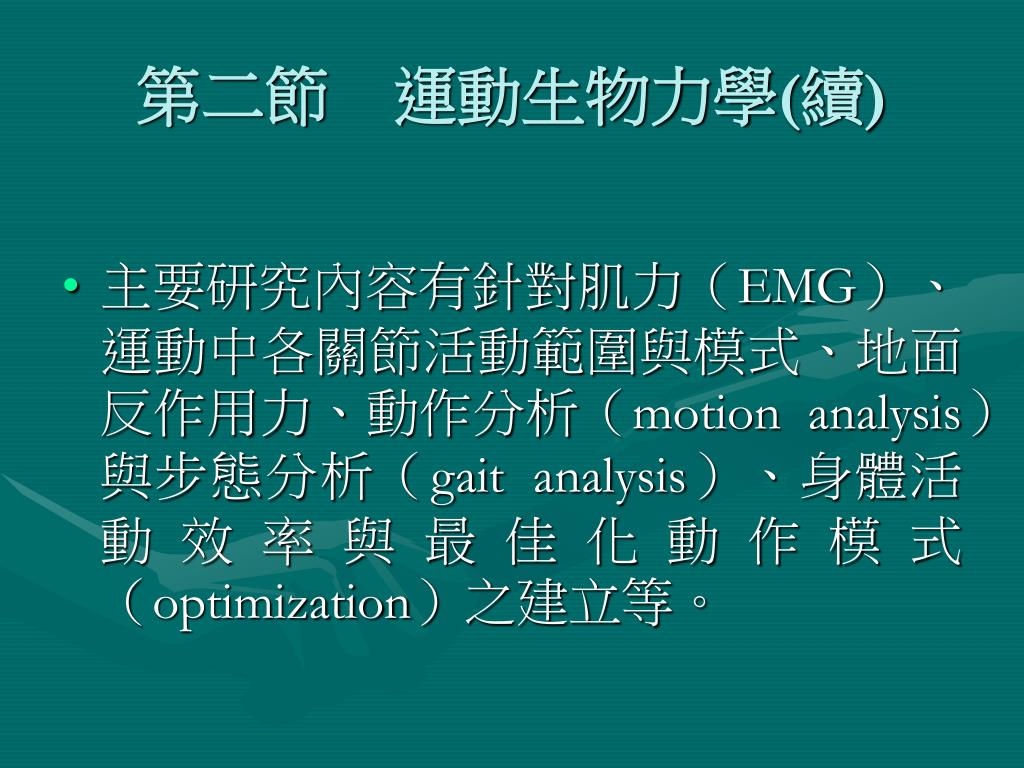 第二節　運動生物力學(續)

• 主要研究內容有針對肌力（EMG）、運動中各關節活動範圍與模式、地面反作用力、動作分析（motion analysis）與步態分析（gait analysis）、身體活動效率與最佳化動作模式（optimization）之建立等。